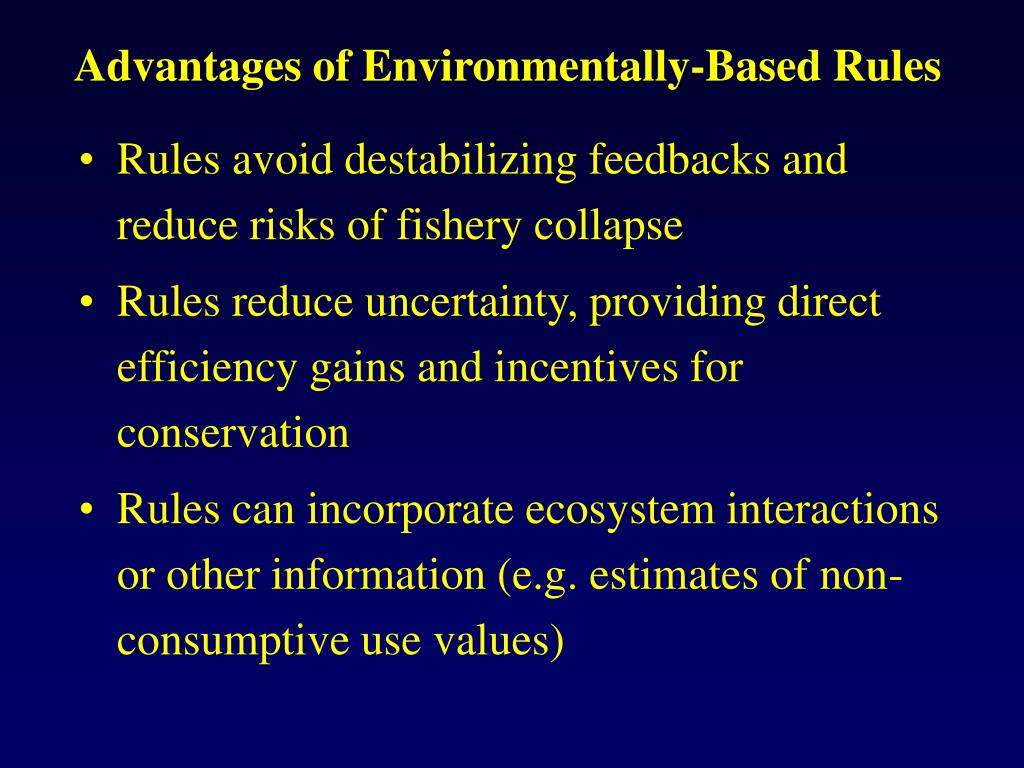 Advantages of Environmentally-Based Rules

• Rules avoid destabilizing feedbacks and reduce risks of fishery collapse

• Rules reduce uncertainty, providing direct efficiency gains and incentives for conservation

• Rules can incorporate ecosystem interactions or other information (e.g. estimates of non-consumptive use values)